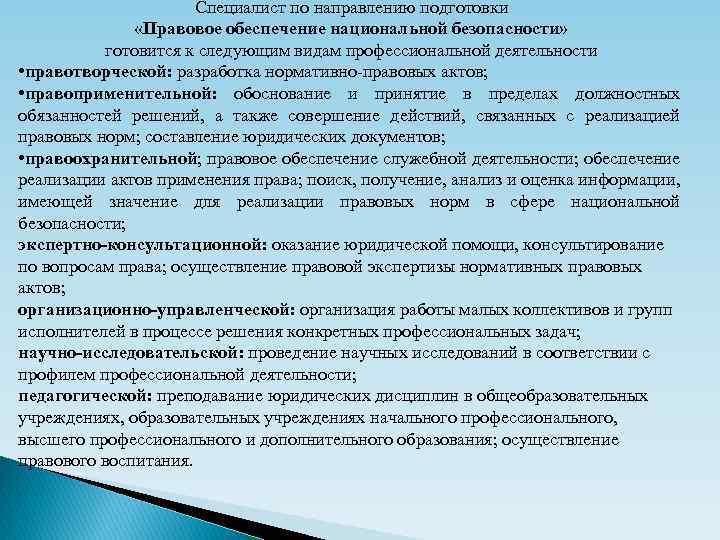 Специалист по направлению подготовки
«Правовое обеспечение национальной безопасности»
готовится к следующим видам профессиональной деятельности

•правотворческой: разработка нормативно-правовых актов;

•правоприменительной: обоснование и принятие в пределах должностных обязанностей решений, а также совершение действий, связанных с реализацией правовых норм; составление юридических документов;

•правоохранительной; правовое обеспечение служебной деятельности; обеспечение реализации актов применения права; поиск, получение, анализ и оценка информации, имеющей значение для реализации правовых норм в сфере национальной безопасности;

экспертно-консультационной: оказание юридической помощи, консультирование по вопросам права; осуществление правовой экспертизы нормативных правовых актов;

организационно-управленческой: организация работы малых коллективов и групп исполнителей в процессе решения конкретных профессиональных задач;

научно-исследовательской: проведение научных исследований в соответствии с профилем профессиональной деятельности;

педагогической: преподавание юридических дисциплин в общеобразовательных учреждениях, образовательных учреждениях начального профессионального, высшего профессионального и дополнительного образования; осуществление правового воспитания.